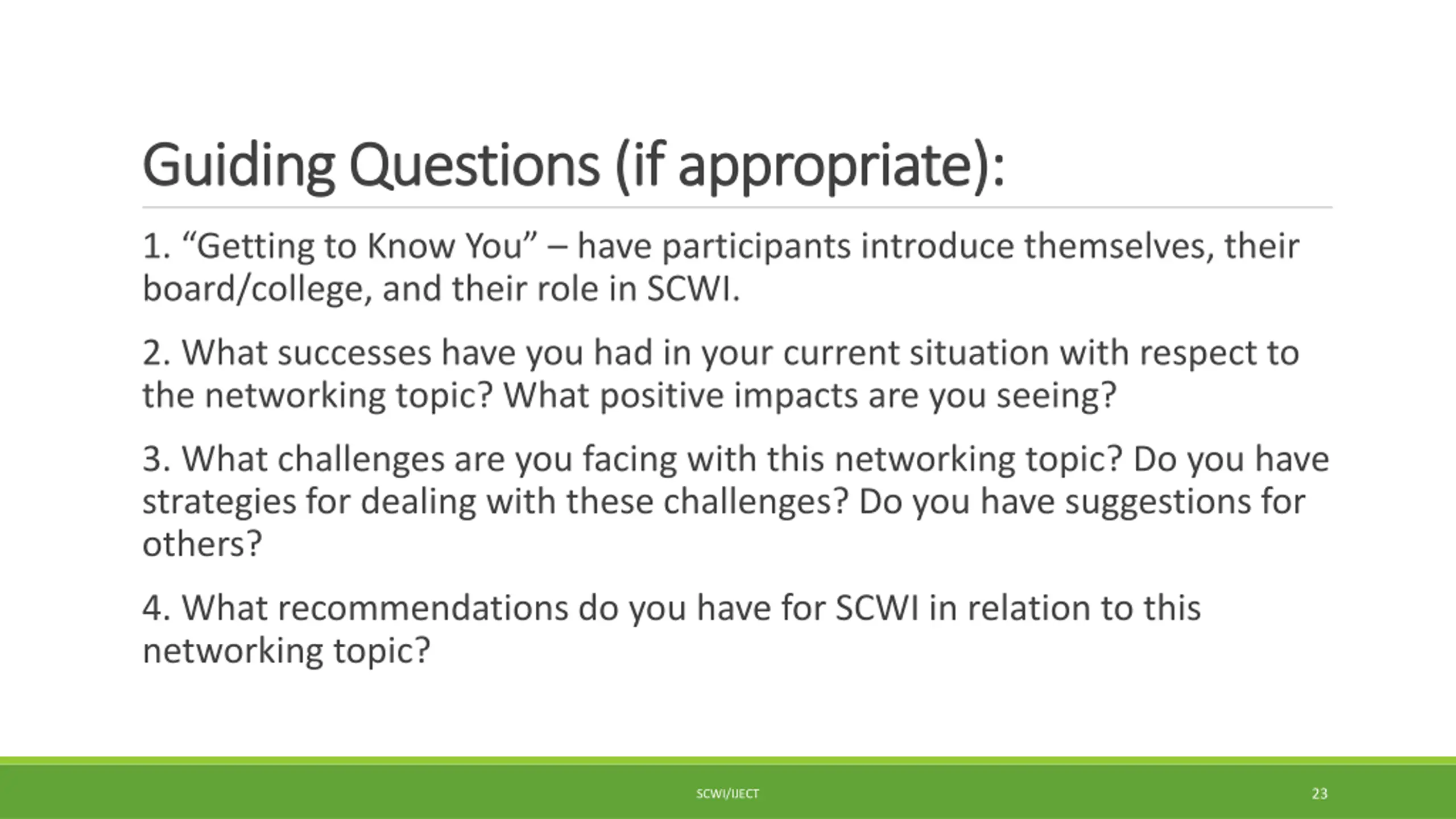 Guiding Questions (if appropriate):

1. “Getting to Know You” – have participants introduce themselves, their board/college, and their role in SCWI.

2. What successes have you had in your current situation with respect to the networking topic? What positive impacts are you seeing?

3. What challenges are you facing with this networking topic? Do you have strategies for dealing with these challenges? Do you have suggestions for others?

4. What recommendations do you have for SCWI in relation to this networking topic?

SCWI/IJECT

23